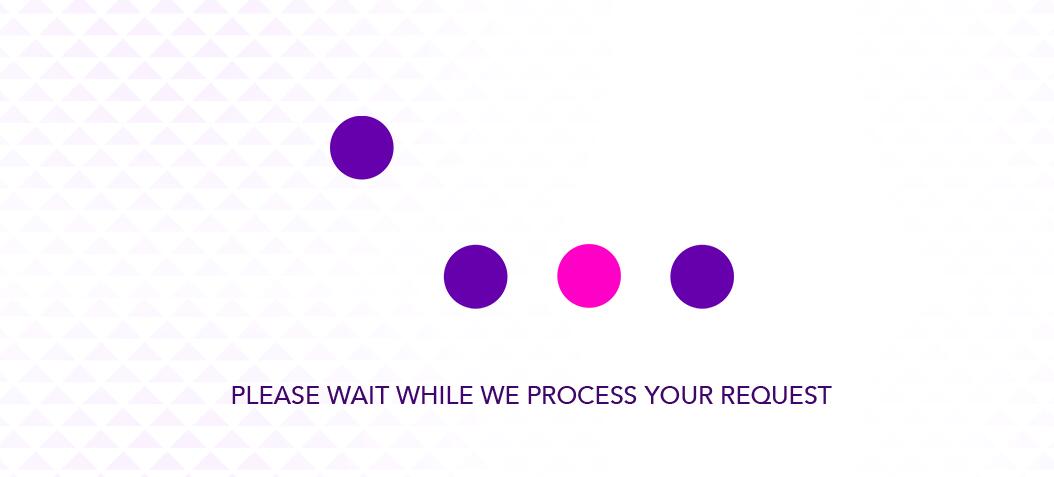 PLEASE WAIT WHILE WE PROCESS YOUR REQUEST